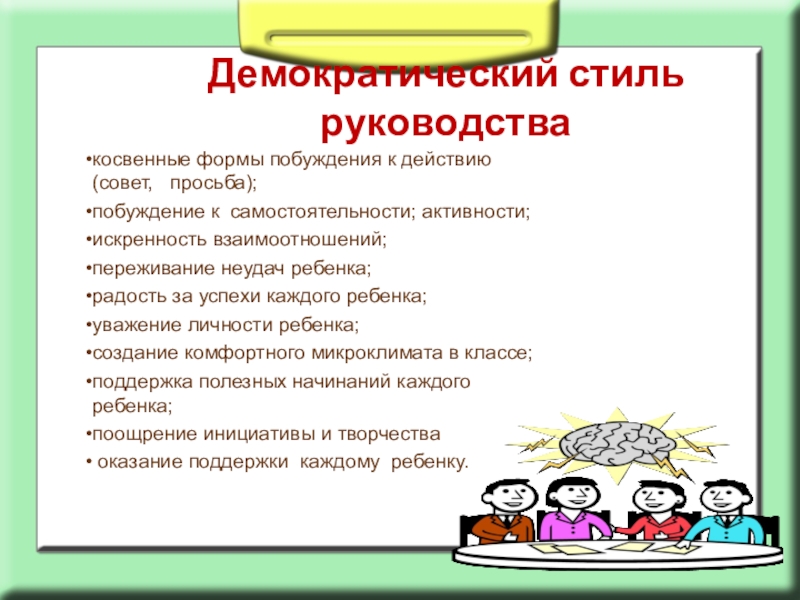 Демократический стиль руководства

•косвенные формы побуждения к действию (совет, просьба);
•побуждение к самостоятельности; активности;
•искренность взаимоотношений;
•переживание неудач ребенка;
•радость за успехи каждого ребенка;
•уважение личности ребенка;
•создание комфортного микроклимата в классе;
•поддержка полезных начинаний каждого ребенка;
•поощрение инициативы и творчества
• оказание поддержки каждому ребенку.